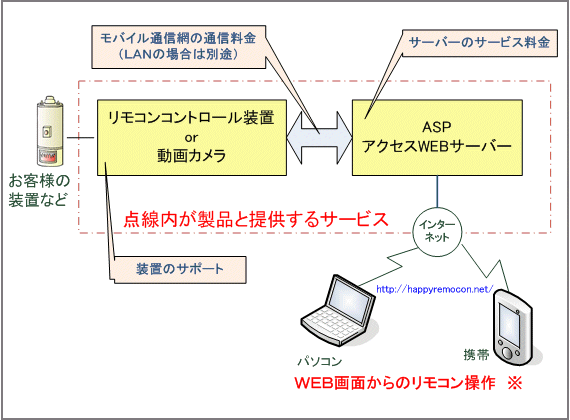 モバイル通信網の通信料金
（LANの場合は別途）

サーバーのサービス料金

リモコンコントロール装置
or
動画カメラ

ASP
アクセスWEBサーバー

お客様の
装置など

点線内が製品と提供するサービス

インターネット

装置のサポート

http://happyremocon.net/

パソコン

携帯

WEB画面からのリモコン操作 ※